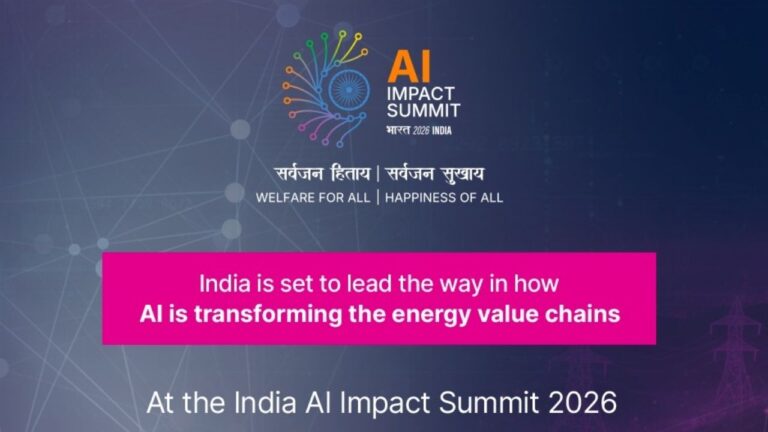 AI
IMPACT
SUMMIT
भारत 2026 INDIA

सर्वजन हिताय | सर्वजन सुखाय
WELFARE FOR ALL | HAPPINESS OF ALL

India is set to lead the way in how
AI is transforming the energy value chains

At the India AI Impact Summit 2026